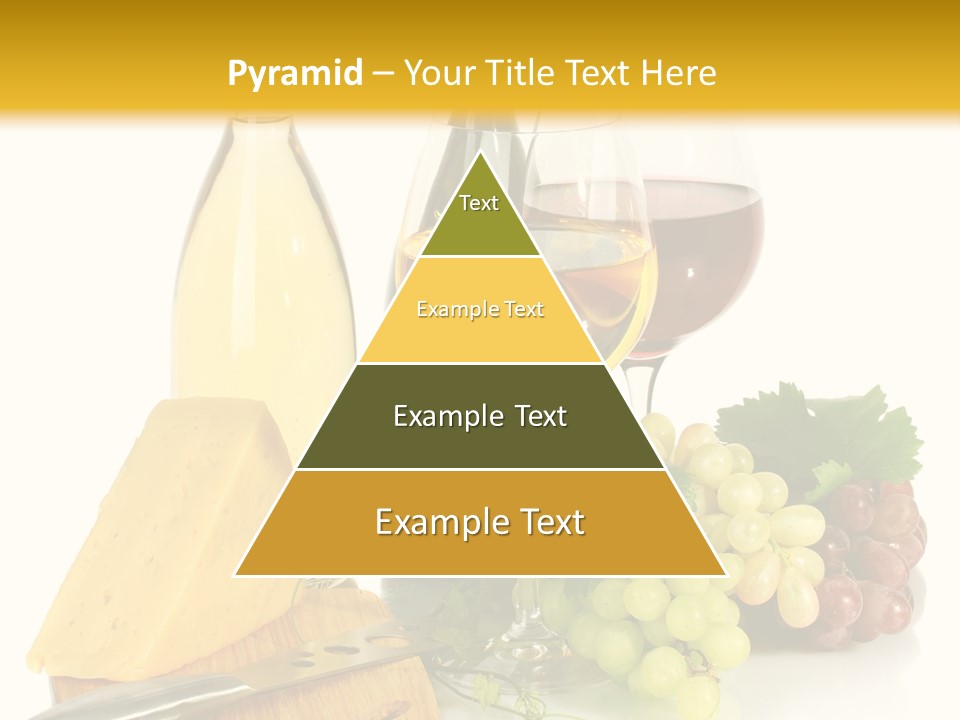 Pyramid – Your Title Text Here

Text

Example Text

Example Text

Example Text